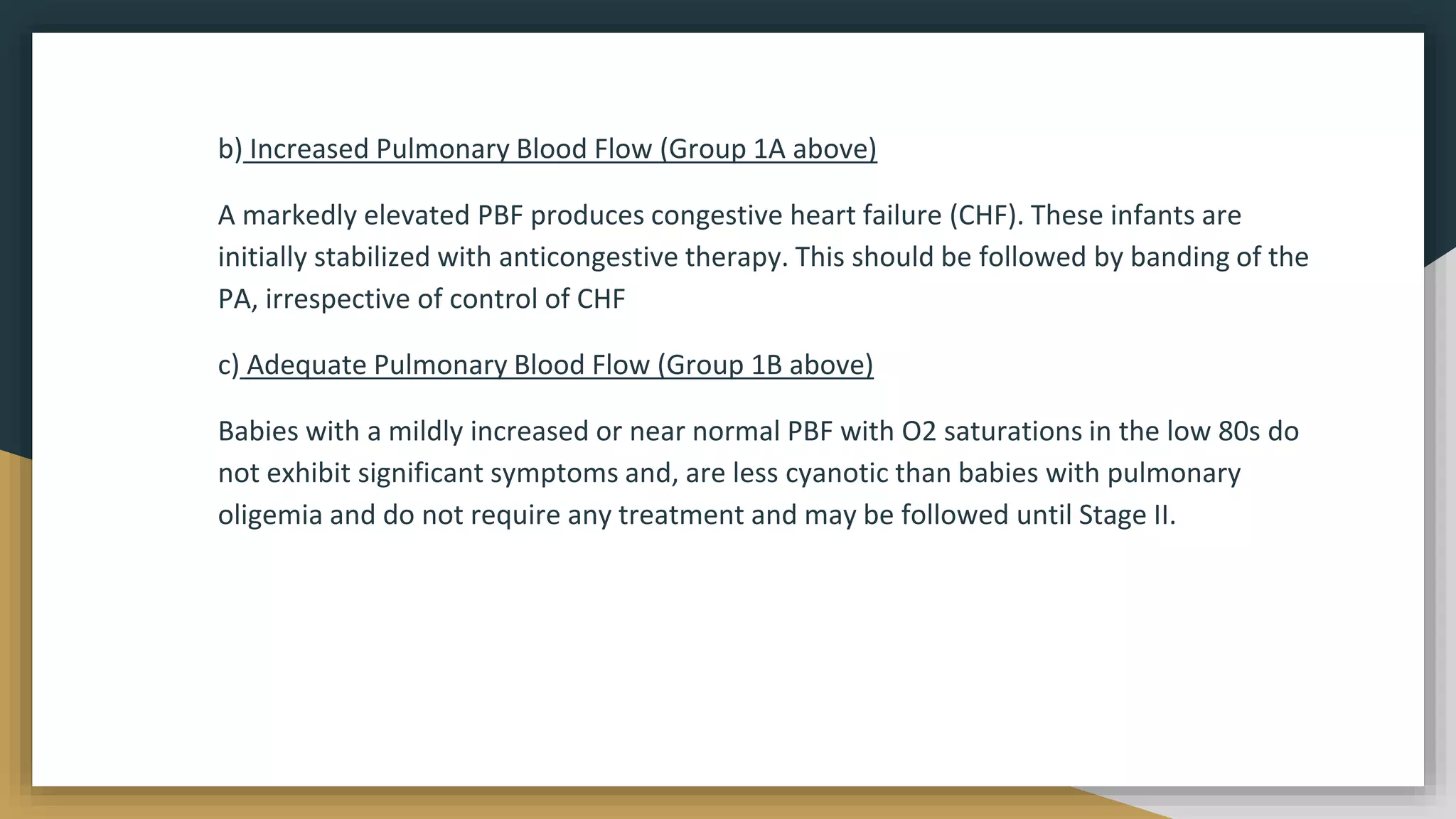 b) Increased Pulmonary Blood Flow (Group 1A above)

A markedly elevated PBF produces congestive heart failure (CHF). These infants are initially stabilized with anticongestive therapy. This should be followed by banding of the PA, irrespective of control of CHF

c) Adequate Pulmonary Blood Flow (Group 1B above)

Babies with a mildly increased or near normal PBF with O2 saturations in the low 80s do not exhibit significant symptoms and, are less cyanotic than babies with pulmonary oligemia and do not require any treatment and may be followed until Stage II.